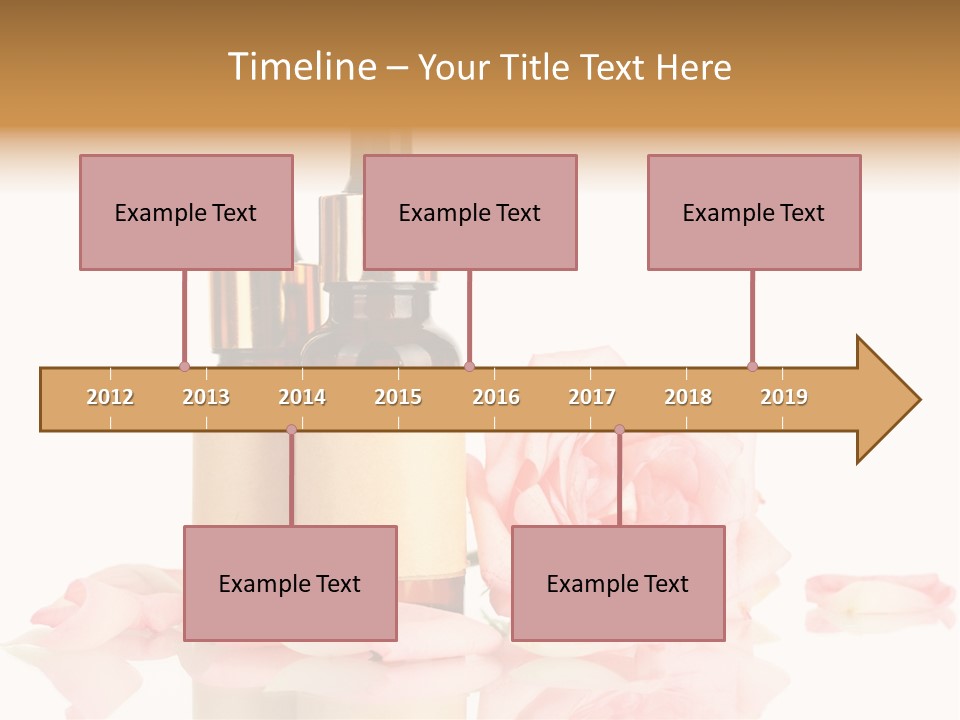 Timeline – Your Title Text Here

Example Text

Example Text

Example Text

2012 2013 2014 2015 2016 2017 2018 2019

Example Text

Example Text